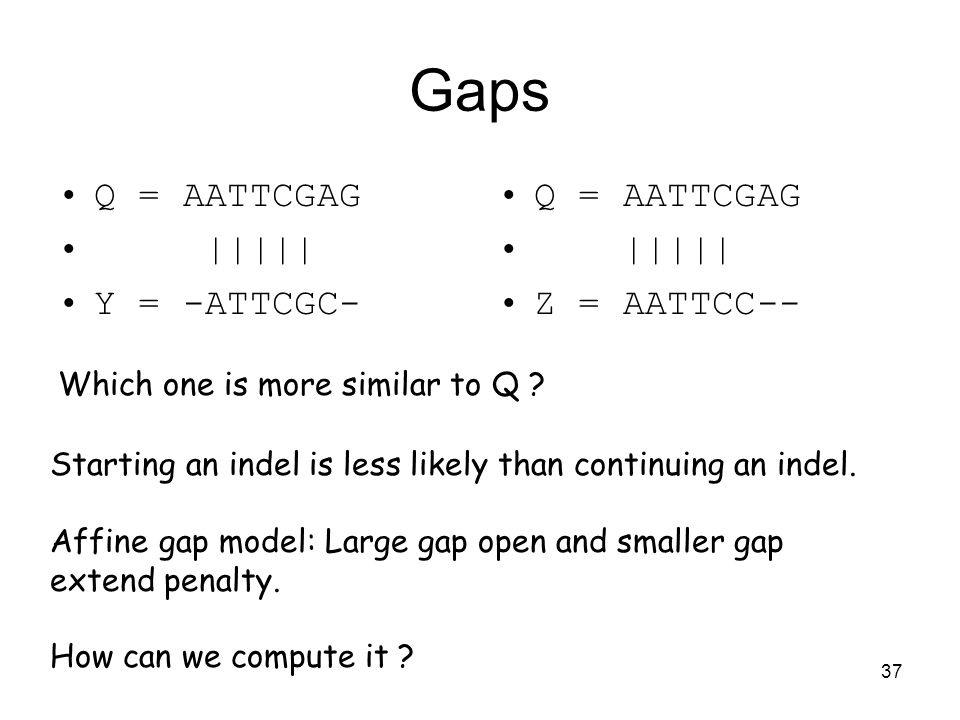 Gaps

• Q = AATTCGAG
• |||||
• Y = -ATTCGC-

• Q = AATTCGAG
• |||||
• Z = AATTCC--

Which one is more similar to Q ?

Starting an indel is less likely than continuing an indel.

Affine gap model: Large gap open and smaller gap extend penalty.

How can we compute it ?

37